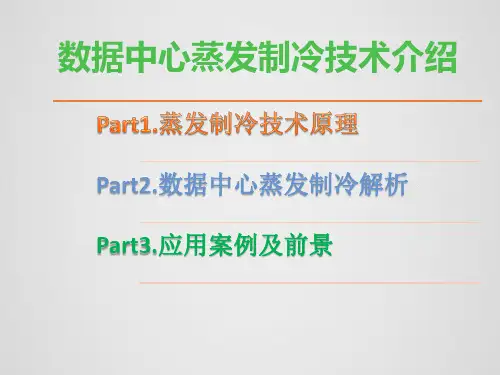 数据中心蒸发制冷技术介绍

Part1.蒸发制冷技术原理

Part2.数据中心蒸发制冷解析

Part3.应用案例及前景